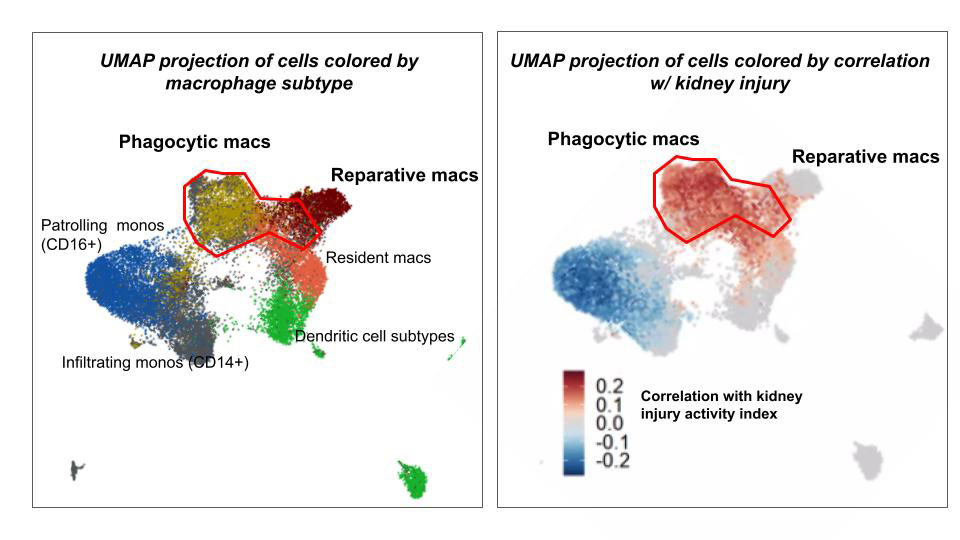 UMAP projection of cells colored by macrophage subtype

Phagocytic macs

Reparative macs

Patrolling monos (CD16+)

Resident macs

Dendritic cell subtypes

Infiltrating monos (CD14+)

UMAP projection of cells colored by correlation w/ kidney injury

Phagocytic macs

Reparative macs

0.2
0.1
0.0
-0.1
-0.2

Correlation with kidney injury activity index